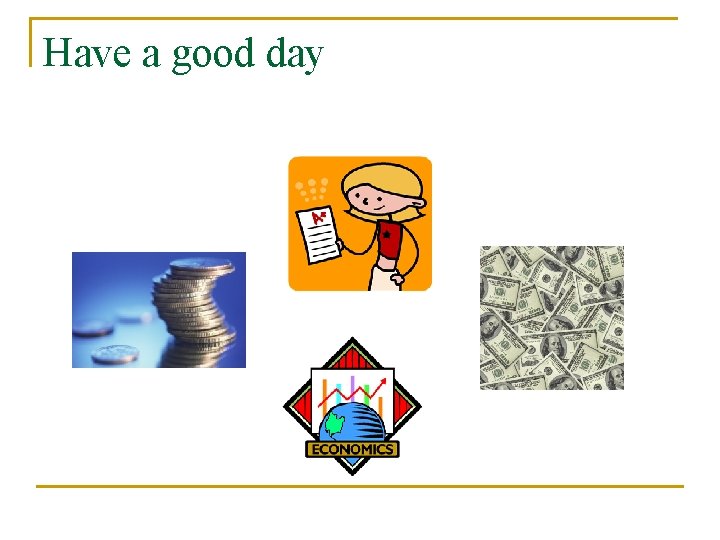 Have a good day

A+

ECONOMICS